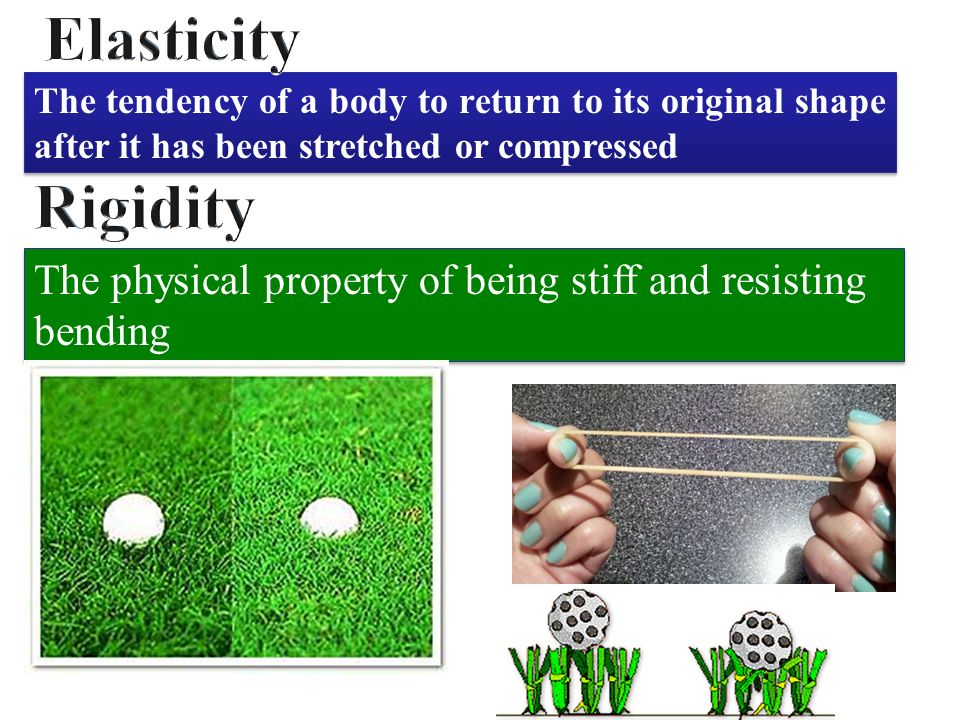 Elasticity

The tendency of a body to return to its original shape after it has been stretched or compressed

Rigidity

The physical property of being stiff and resisting bending